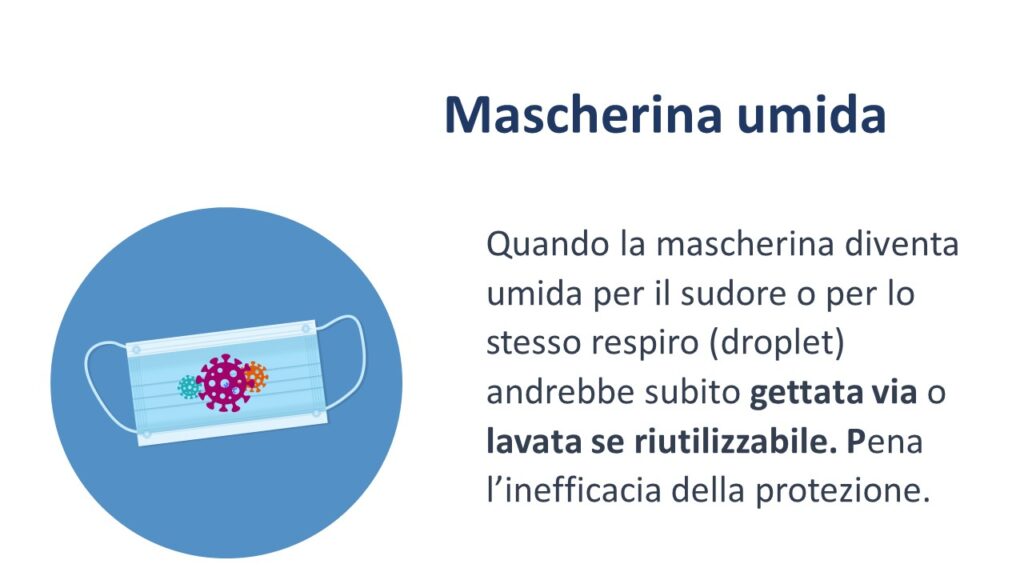 Mascherina umida

Quando la mascherina diventa umida per il sudore o per lo stesso respiro (droplet) andrebbe subito gettata via o lavata se riutilizzabile. Pena l'inefficacia della protezione.